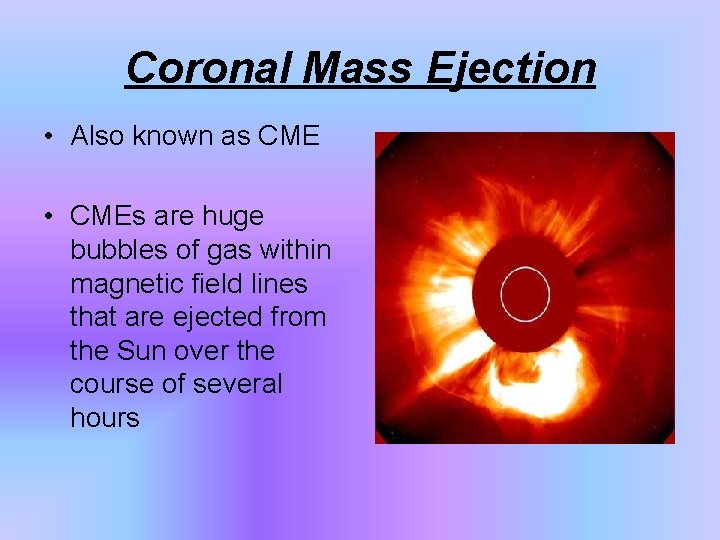 Coronal Mass Ejection

• Also known as CME

• CMEs are huge bubbles of gas within magnetic field lines that are ejected from the Sun over the course of several hours